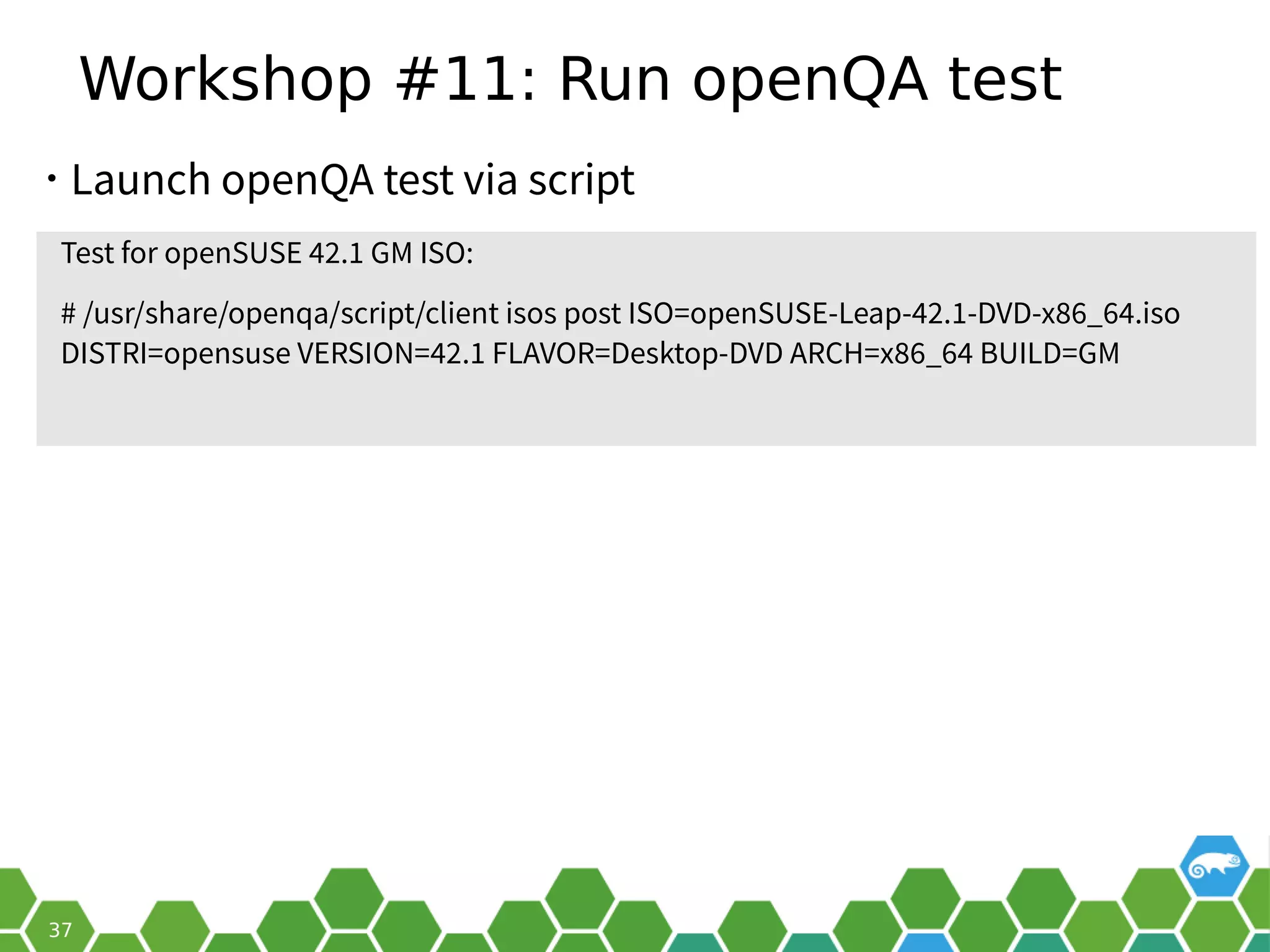 Workshop #11: Run openQA test

• Launch openQA test via script

Test for openSUSE 42.1 GM ISO:

# /usr/share/openqa/script/client isos post ISO=openSUSE-Leap-42.1-DVD-x86_64.iso DISTRI=opensuse VERSION=42.1 FLAVOR=Desktop-DVD ARCH=x86_64 BUILD=GM

37